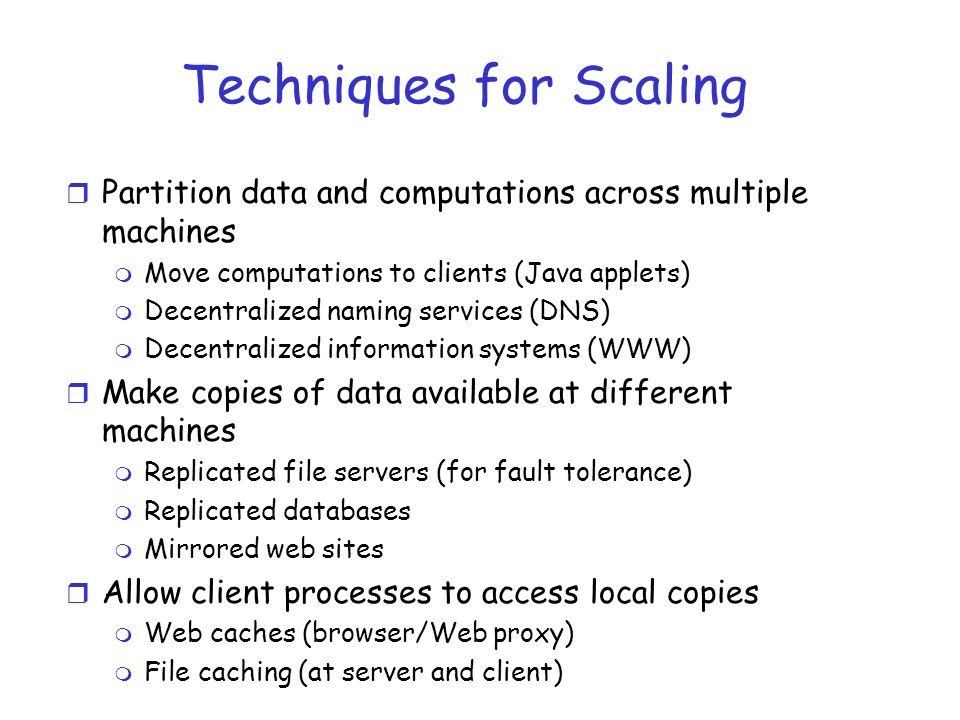 Techniques for Scaling

Partition data and computations across multiple machines

Move computations to clients (Java applets)

Decentralized naming services (DNS)

Decentralized information systems (WWW)

Make copies of data available at different machines

Replicated file servers (for fault tolerance)

Replicated databases

Mirrored web sites

Allow client processes to access local copies

Web caches (browser/Web proxy)

File caching (at server and client)